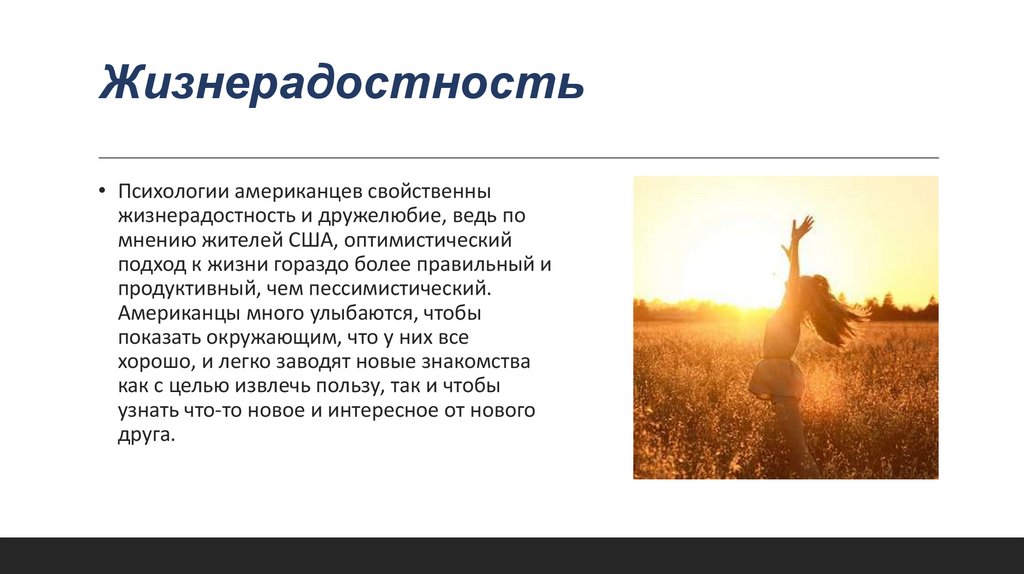 Жизнерадостность

• Психологии американцев свойственны жизнерадостность и дружелюбие, ведь по мнению жителей США, оптимистический подход к жизни гораздо более правильный и продуктивный, чем пессимистический. Американцы много улыбаются, чтобы показать окружающим, что у них все хорошо, и легко заводят новые знакомства как с целью извлечь пользу, так и чтобы узнать что-то новое и интересное от нового друга.